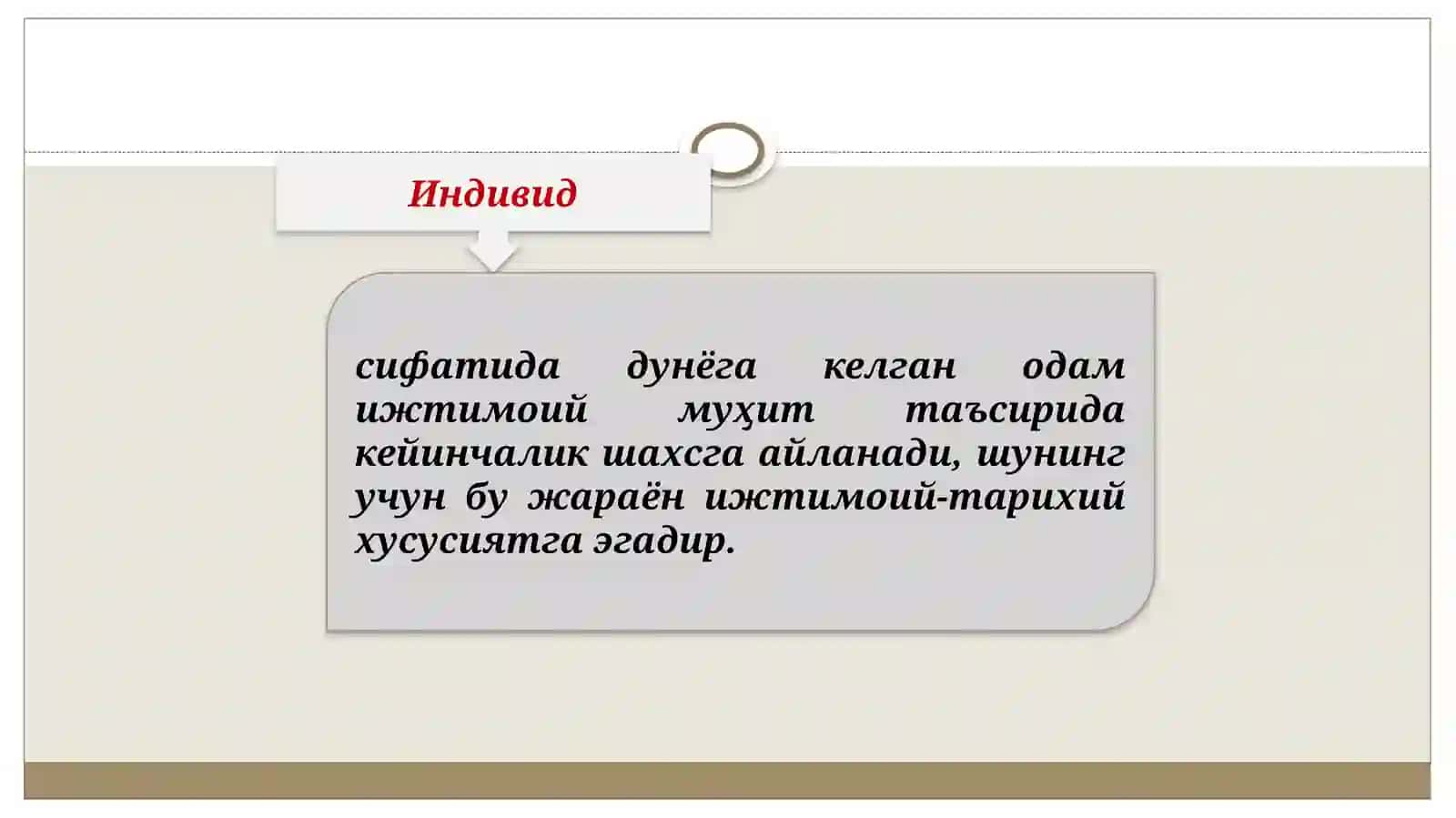 Индивид

сифатида дунёга келган одам ижтимоий муҳит таъсирида кейинчалик шахсга айланади, шунинг учун бу жараён ижтимоий-тарихий хусусиятга эгадир.